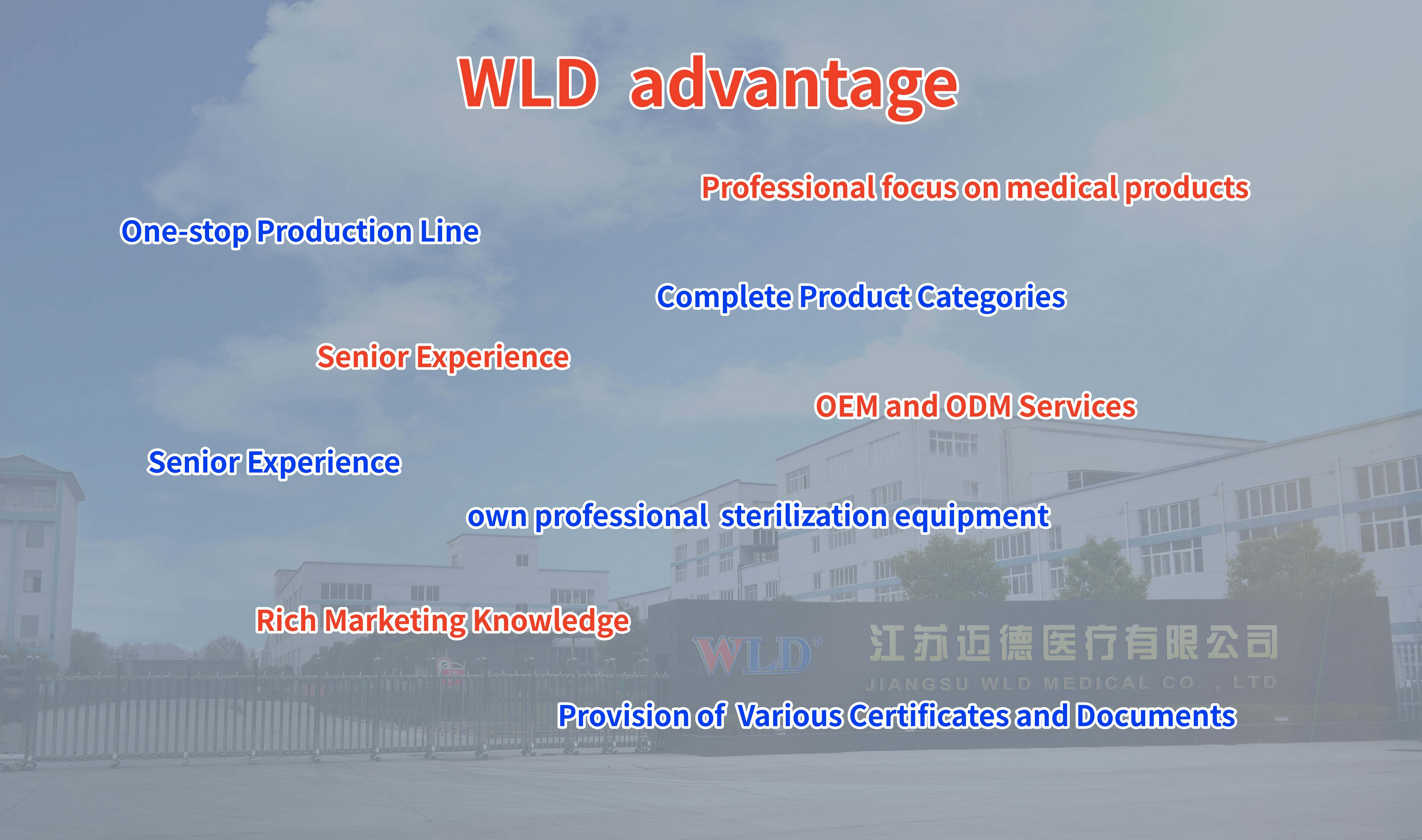 WLD advantage

Professional focus on medical products

One-stop Production Line

Complete Product Categories

Senior Experience

OEM and ODM Services

Senior Experience

own professional sterilization equipment

Rich Marketing Knowledge

WLD®

江苏迈德医疗有限公司

JIANGSU WLD MEDICAL CO., LTD

Provision of Various Certificates and Documents